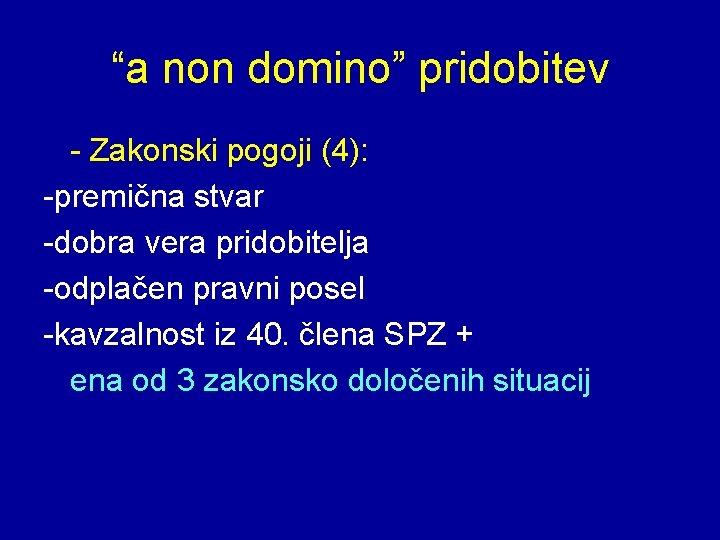 “a non domino” pridobitev

- Zakonski pogoji (4):
-premična stvar
-dobra vera pridobitelja
-odplačen pravni posel
-kavzalnost iz 40. člena SPZ +
ena od 3 zakonsko določenih situacij